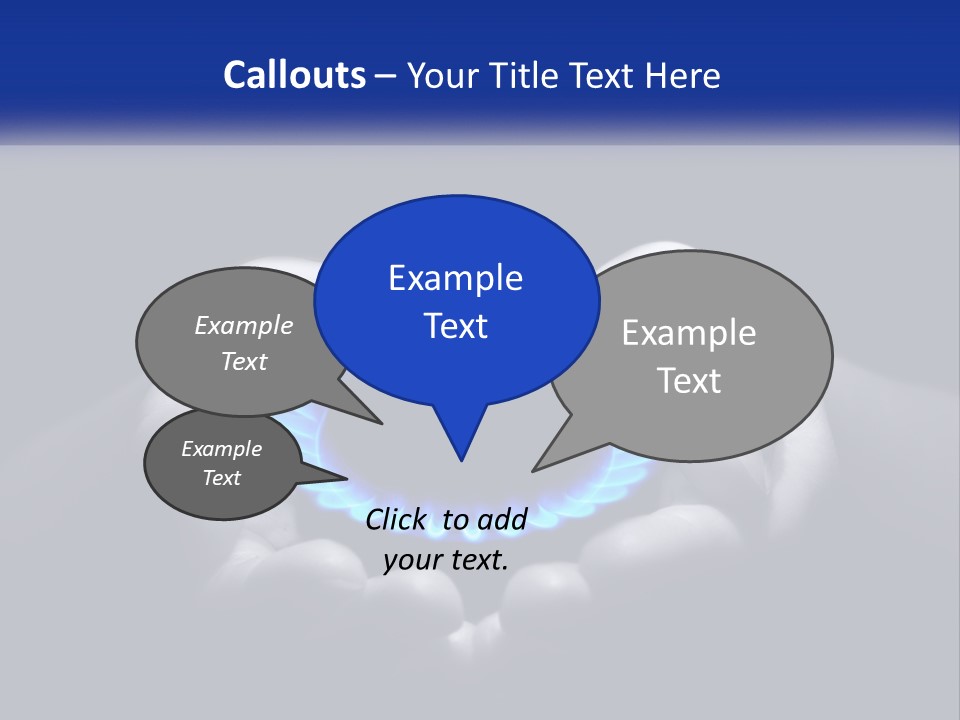 Callouts – Your Title Text Here

Example Text

Example Text

Example Text

Example Text

Click to add your text.